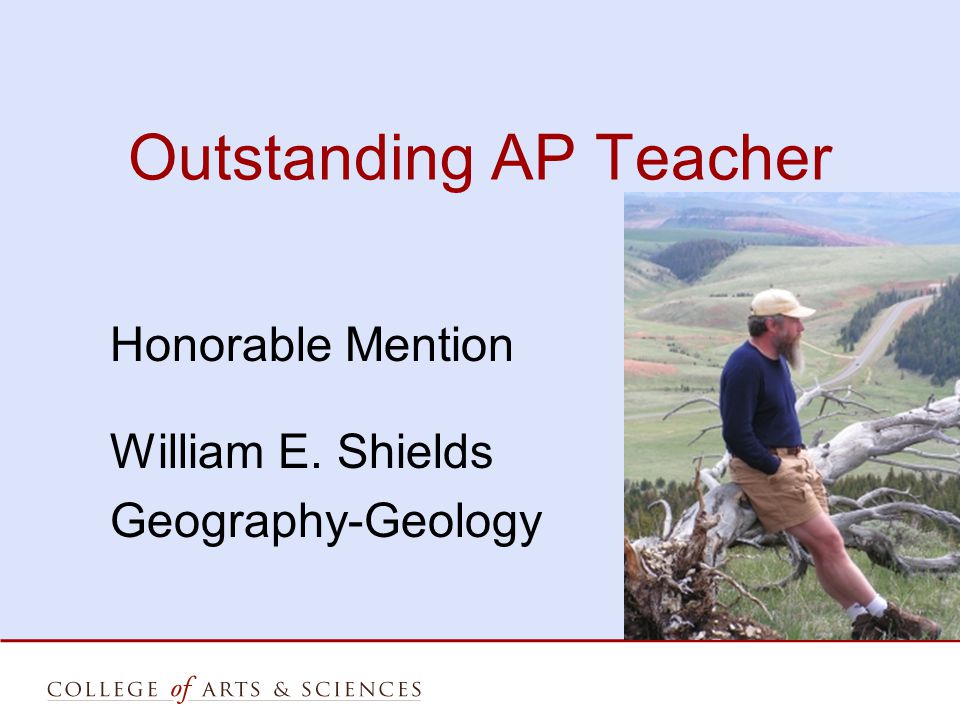 Outstanding AP Teacher

Honorable Mention

William E. Shields
Geography-Geology

COLLEGE of ARTS & SCIENCES